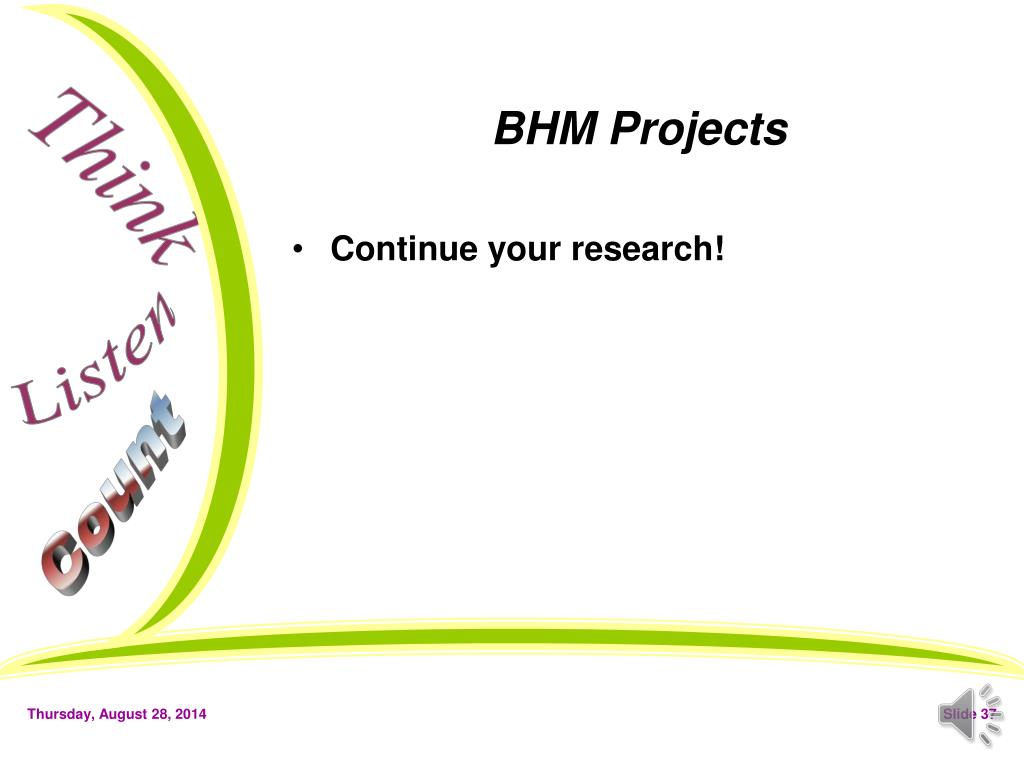 Think
Listen
Count

BHM Projects

• Continue your research!

Thursday, August 28, 2014

Slide 37